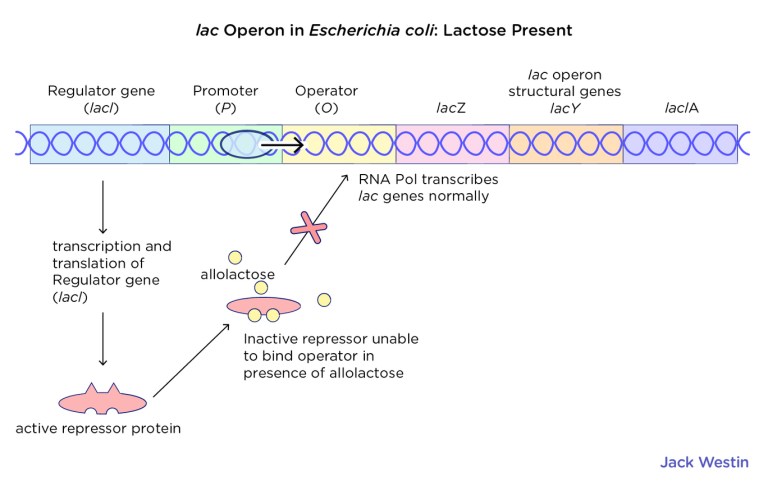 lac Operon in Escherichia coli: Lactose Present

Regulator gene (lacI)

Promoter (P)

Operator (O)

lacZ

lac operon structural genes lacY

lacIA

RNA Pol transcribes lac genes normally

transcription and translation of Regulator gene (lacI)

allolactose

Inactive repressor unable to bind operator in presence of allolactose

active repressor protein

Jack Westin